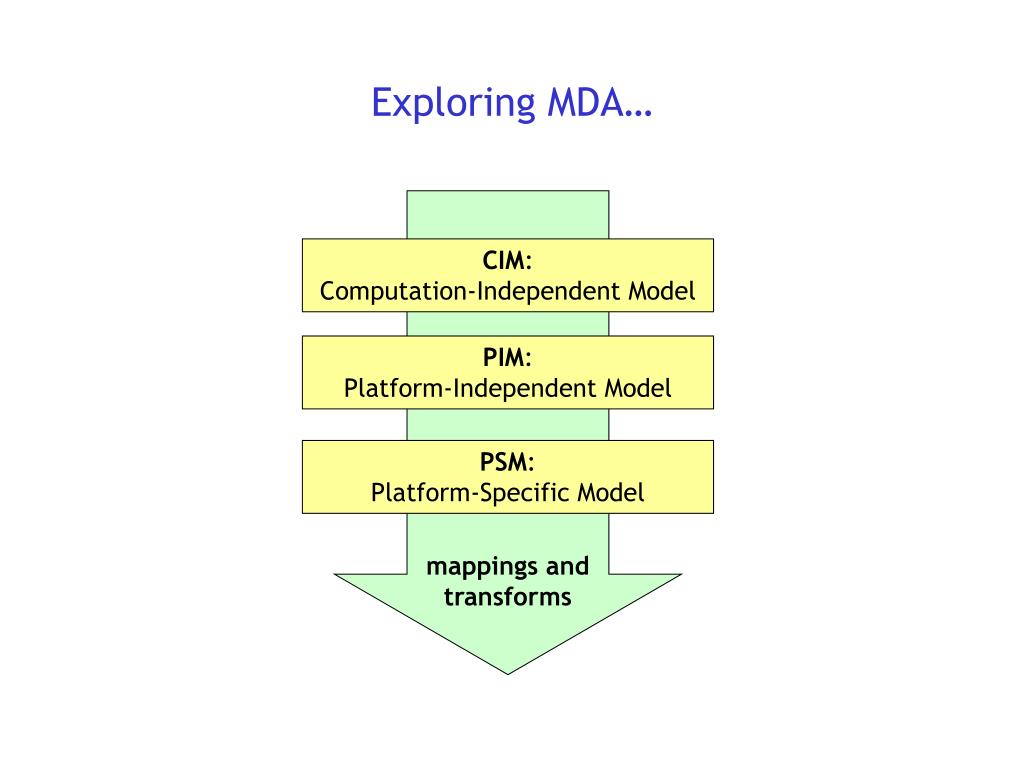 Exploring MDA…

CIM:
Computation-Independent Model

PIM:
Platform-Independent Model

PSM:
Platform-Specific Model

mappings and transforms